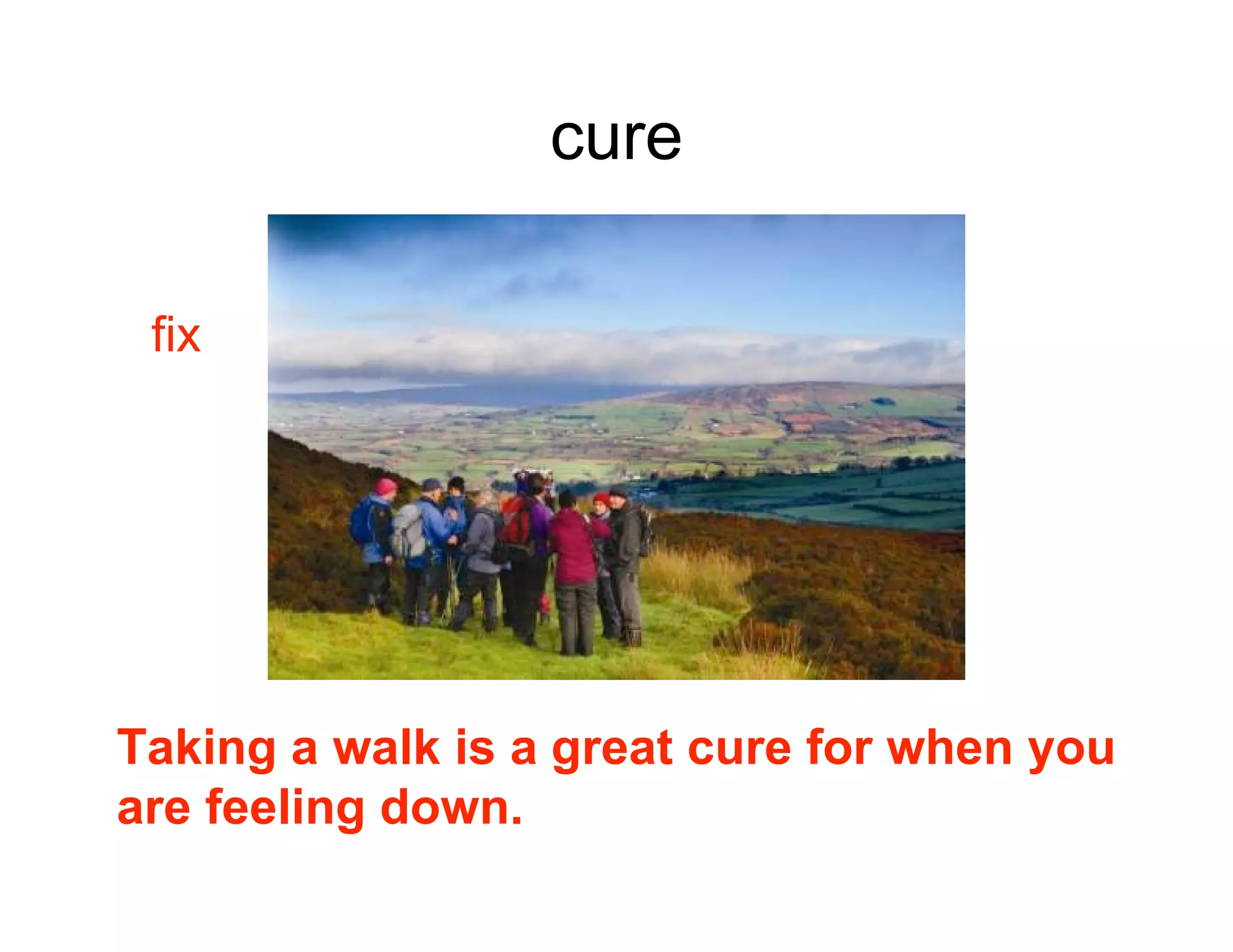 cure

fix

Taking a walk is a great cure for when you are feeling down.